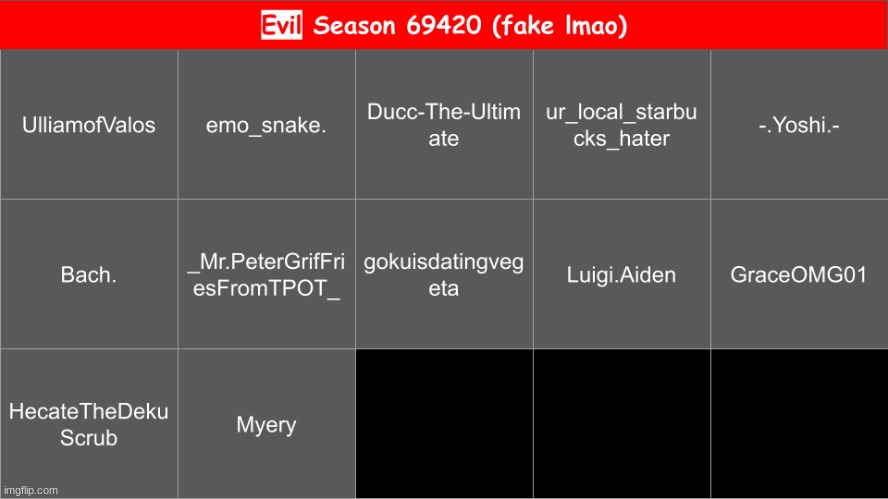 Evil Season 69420 (fake lmao)

| UlliamofValos | emo_snake. | Ducc-The-Ultimate | ur_local_starbucks_hater | -.Yoshi.- |
|---|---|---|---|---|
| Bach. | _Mr.PeterGrifFriesFromTPOT_ | gokuisdatingvegeta | Luigi.Aiden | GraceOMG01 |
| HecateTheDekuScrub | Myery | | | |

imgflip.com